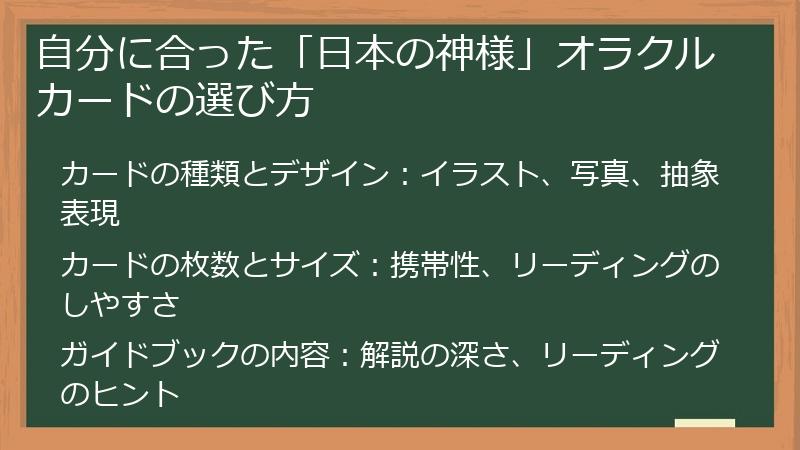 自分に合った「日本の神様」オラクルカードの選び方

カードの種類とデザイン：イラスト、写真、抽象表現

カードの枚数とサイズ：携帯性、リーディングのしやすさ

ガイドブックの内容：解説の深さ、リーディングのヒント